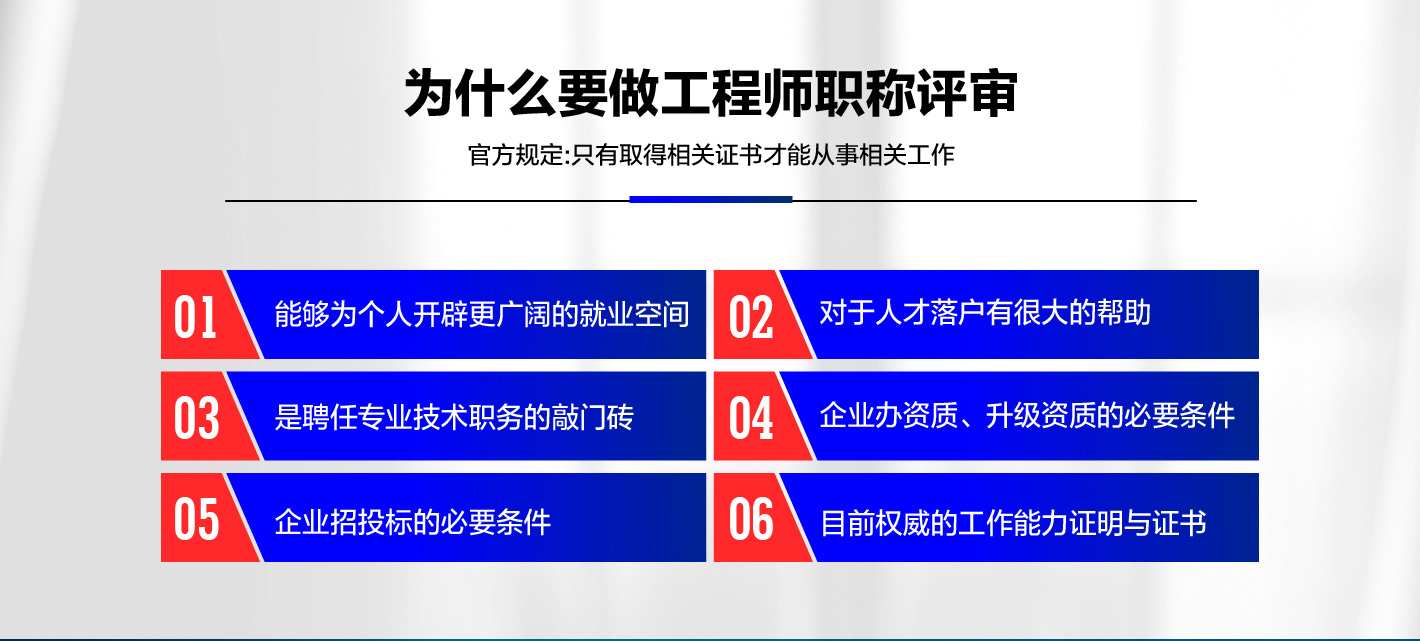 为什么要做工程师职称评审

官方规定:只有取得相关证书才能从事相关工作

01 能够为个人开辟更广阔的就业空间

02 对于人才落户有很大的帮助

03 是聘任专业技术职务的敲门砖

04 企业办资质、升级资质的必要条件

05 企业招投标的必要条件

06 目前权威的工作能力证明与证书